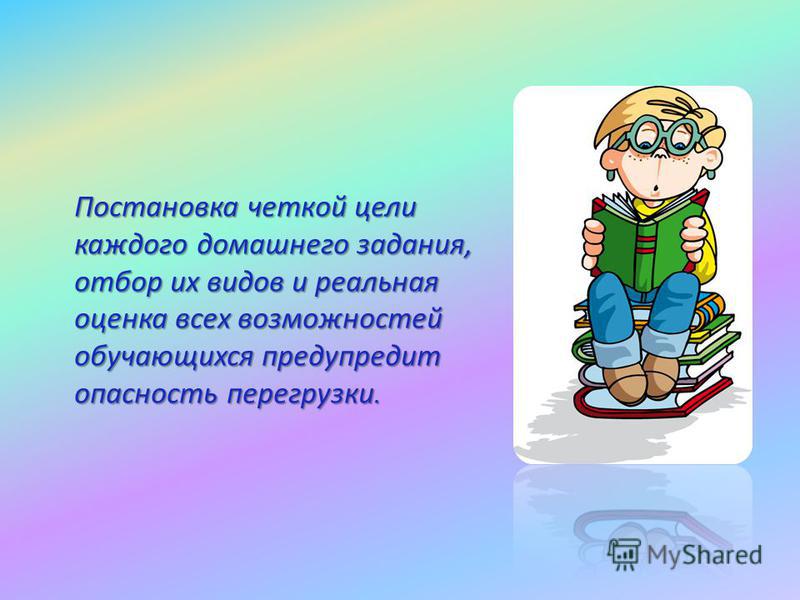 Постановка четкой цели каждого домашнего задания, отбор их видов и реальная оценка всех возможностей обучающихся предупредит опасность перегрузки.

MyShared